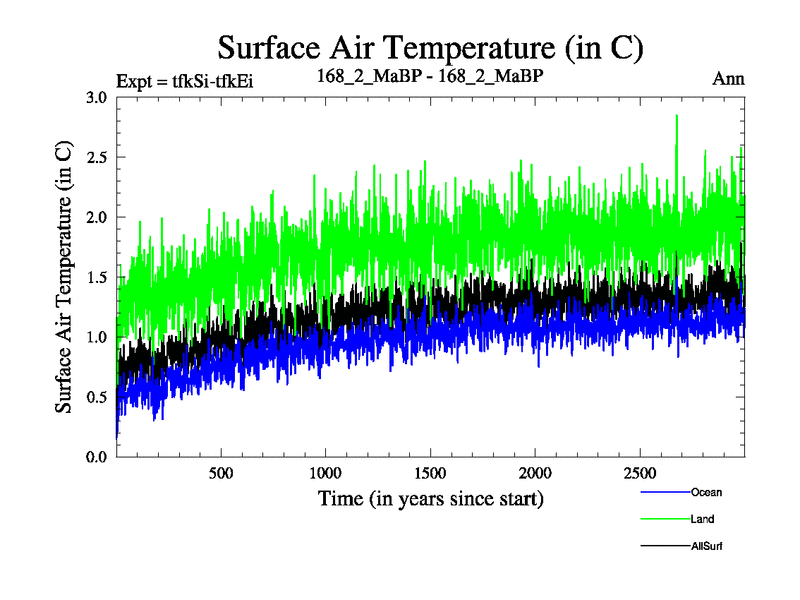 Surface Air Temperature (in C)

Expt = tfkSi-tfkEi

168_2_MaBP - 168_2_MaBP

Ann

Surface Air Temperature (in C)

3.0
2.5
2.0
1.5
1.0
0.5
0.0

500
1000
1500
2000
2500

Time (in years since start)

Ocean
Land
AllSurf